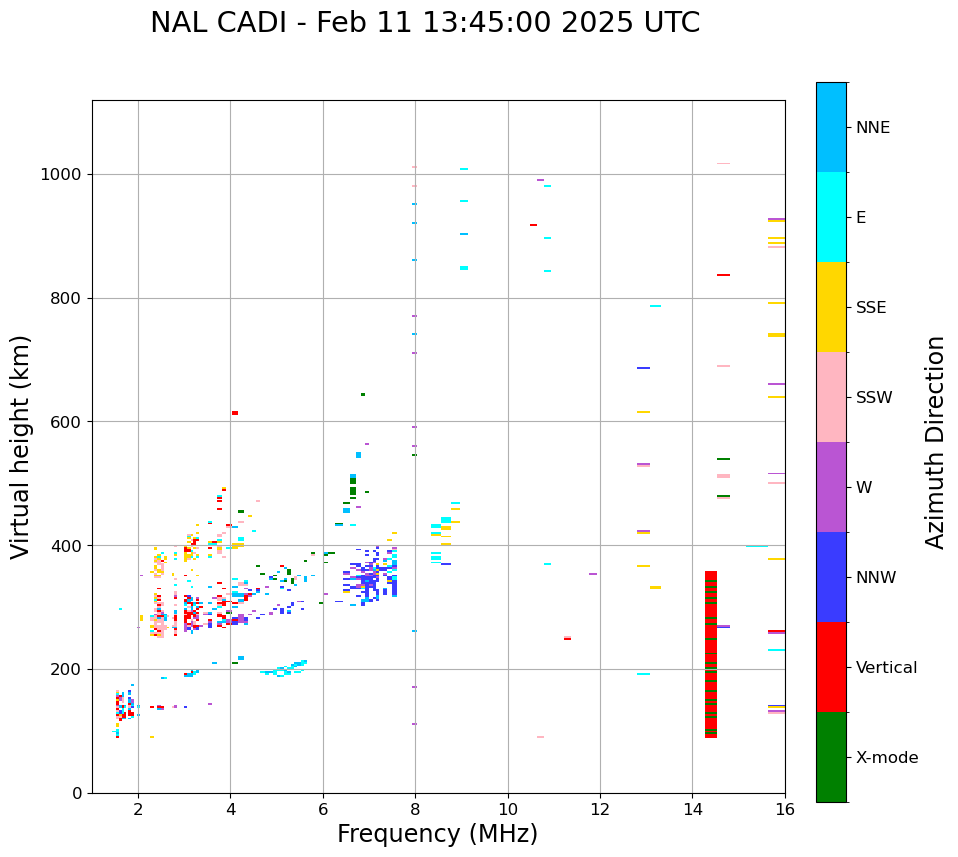 NAL CADI - Feb 11 13:45:00 2025 UTC

Virtual height (km)

1000
800
600
400
200
0

2
4
6
8
10
12
14
16

Frequency (MHz)

NNE
E
SSE
SSW
W
NNW
Vertical
X-mode

Azimuth Direction